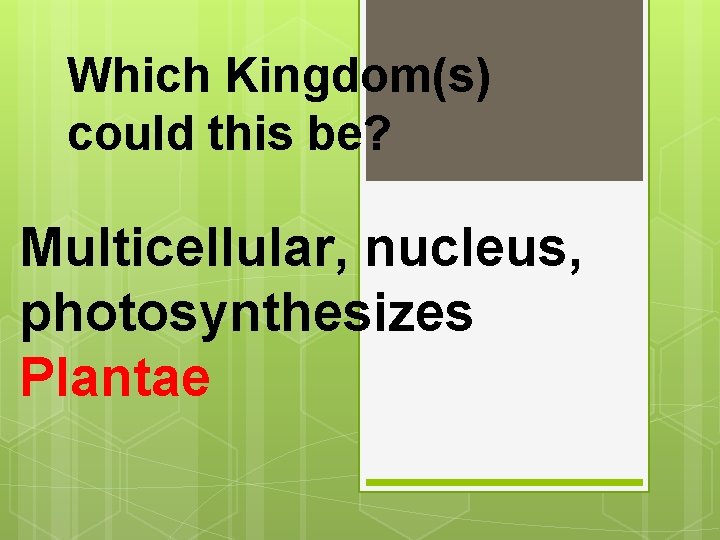 Which Kingdom(s) could this be?

Multicellular, nucleus, photosynthesizes

Plantae